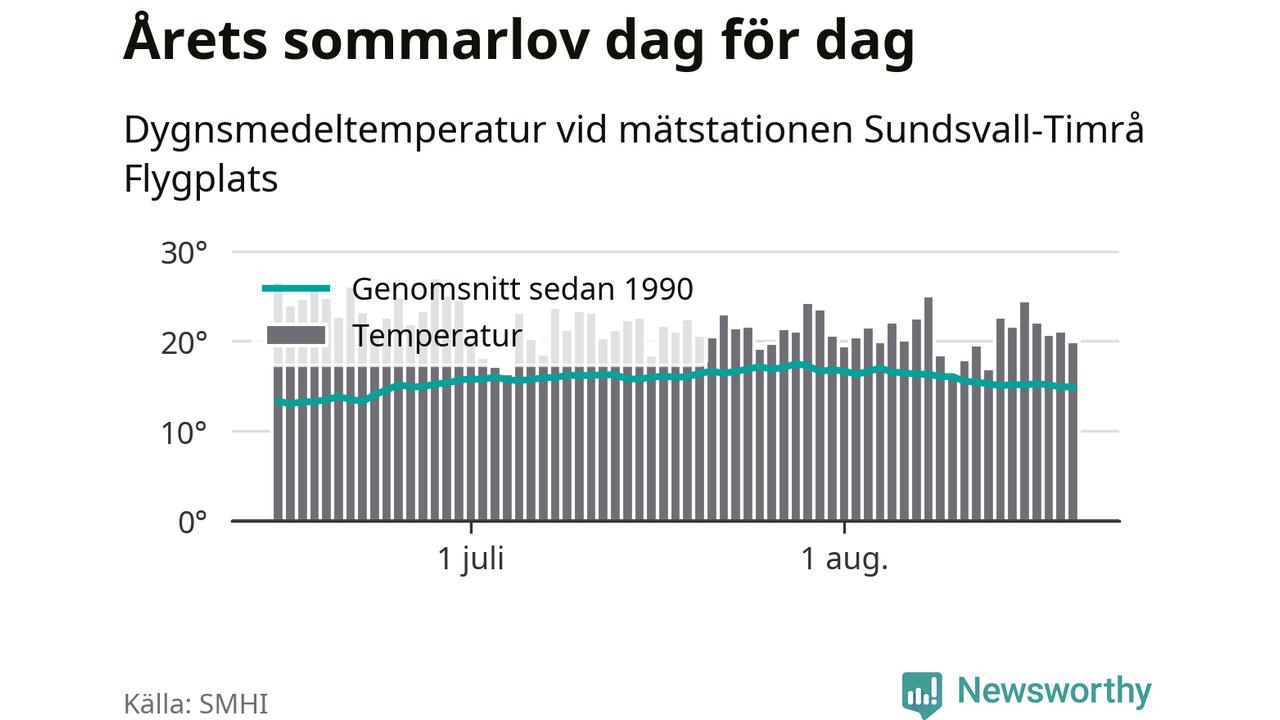 Årets sommarlov dag för dag

Dygnsmedeltemperatur vid mätstationen Sundsvall-Timrå Flygplats

30°
20°
10°
0°

Genomsnitt sedan 1990
Temperatur

1 juli
1 aug.

Källa: SMHI

Newsworthy